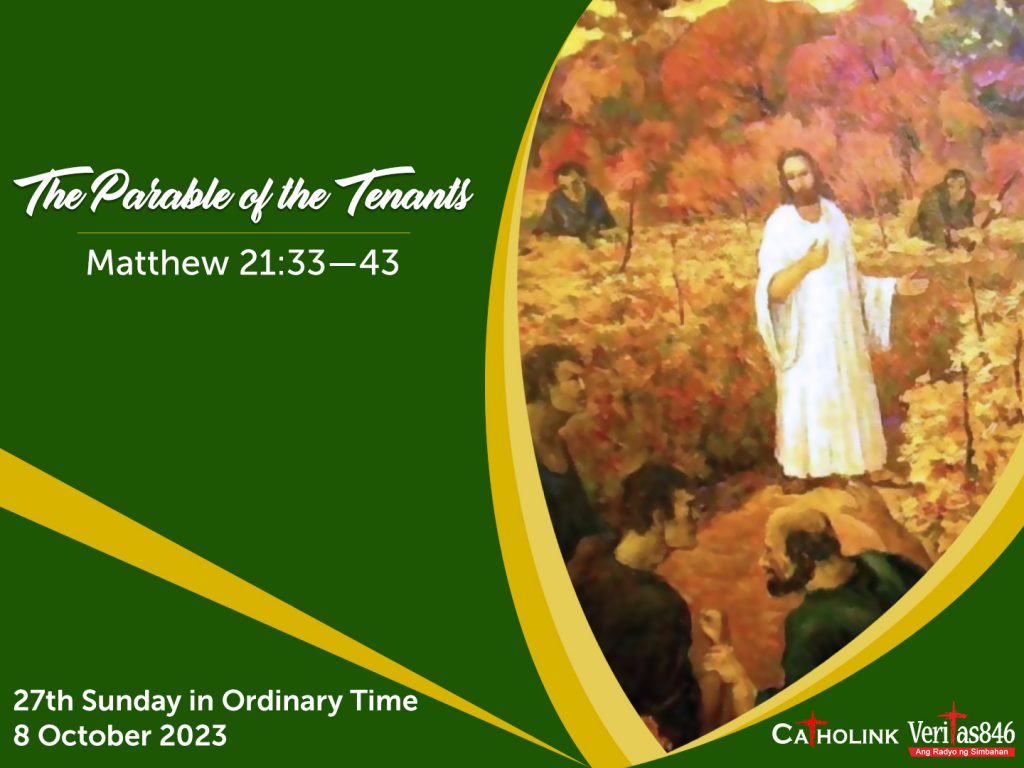 The Parable of the Tenants

Matthew 21:33—43

27th Sunday in Ordinary Time
8 October 2023

CATHOLINK Veritas846
Ang Radyo ng Simbahan